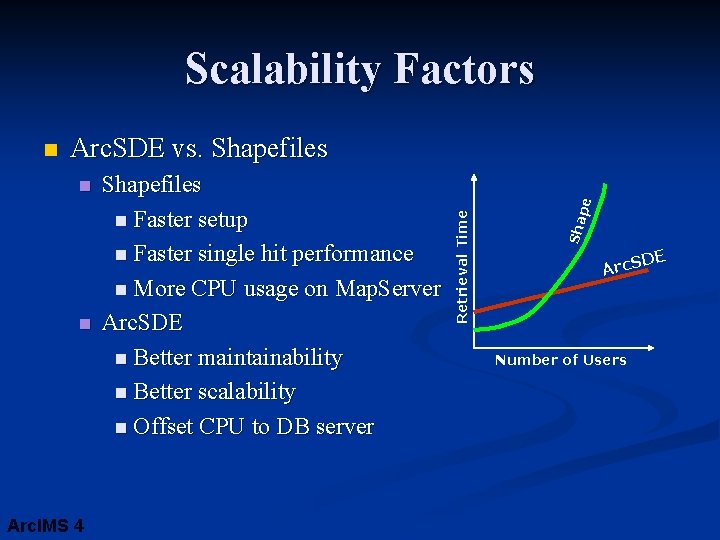 Scalability Factors

ArcSDE vs. Shapefiles

Shapefiles

Faster setup

Faster single hit performance

More CPU usage on MapServer

ArcSDE

Better maintainability

Better scalability

Offset CPU to DB server

Retrieval Time

Shape

ArcSDE

Number of Users

ArcIMS 4